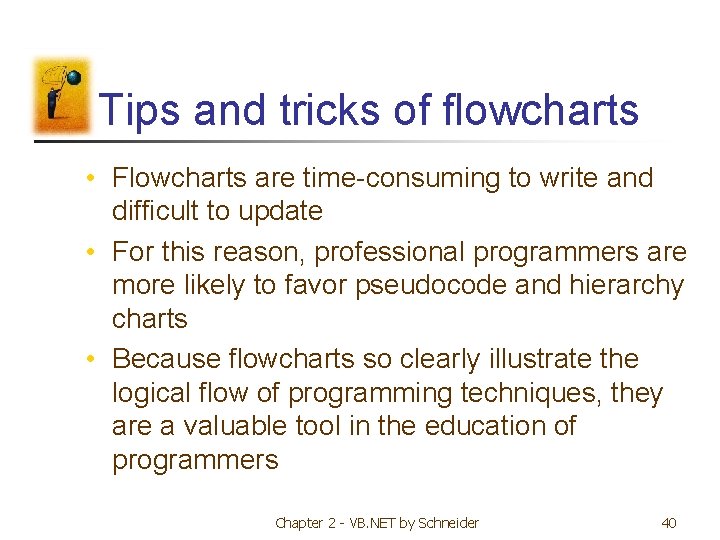 Tips and tricks of flowcharts

• Flowcharts are time-consuming to write and difficult to update

• For this reason, professional programmers are more likely to favor pseudocode and hierarchy charts

• Because flowcharts so clearly illustrate the logical flow of programming techniques, they are a valuable tool in the education of programmers

Chapter 2 - VB.NET by Schneider

40